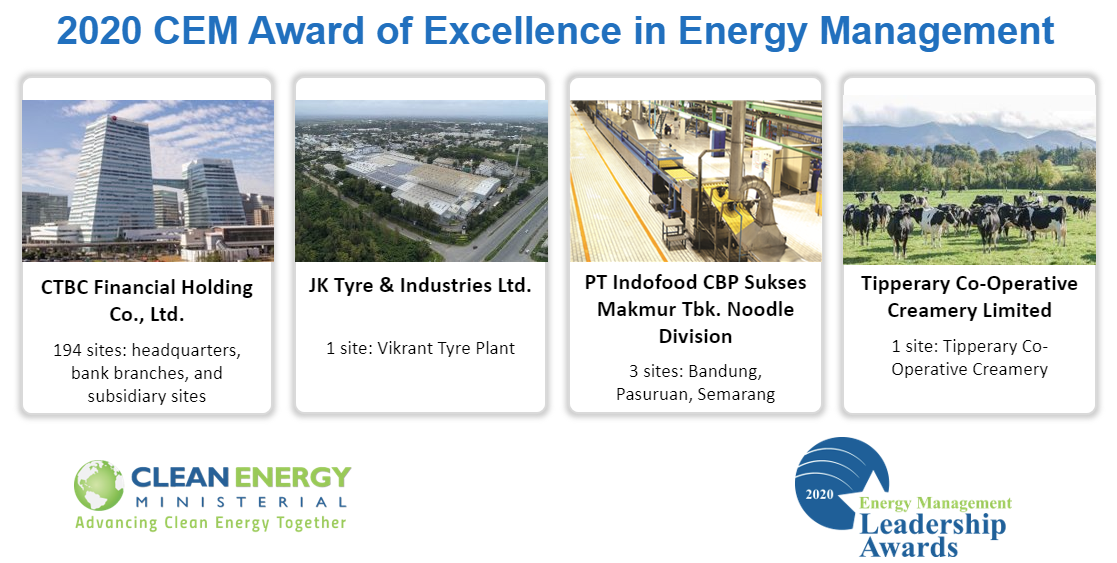 2020 CEM Award of Excellence in Energy Management

CTBC Financial Holding Co., Ltd.

194 sites: headquarters, bank branches, and subsidiary sites

JK Tyre & Industries Ltd.

1 site: Vikrant Tyre Plant

PT Indofood CBP Sukses Makmur Tbk. Noodle Division

3 sites: Bandung, Pasuruan, Semarang

Tipperary Co-Operative Creamery Limited

1 site: Tipperary Co-Operative Creamery

CLEAN ENERGY MINISTERIAL
Advancing Clean Energy Together

2020 Energy Management Leadership Awards